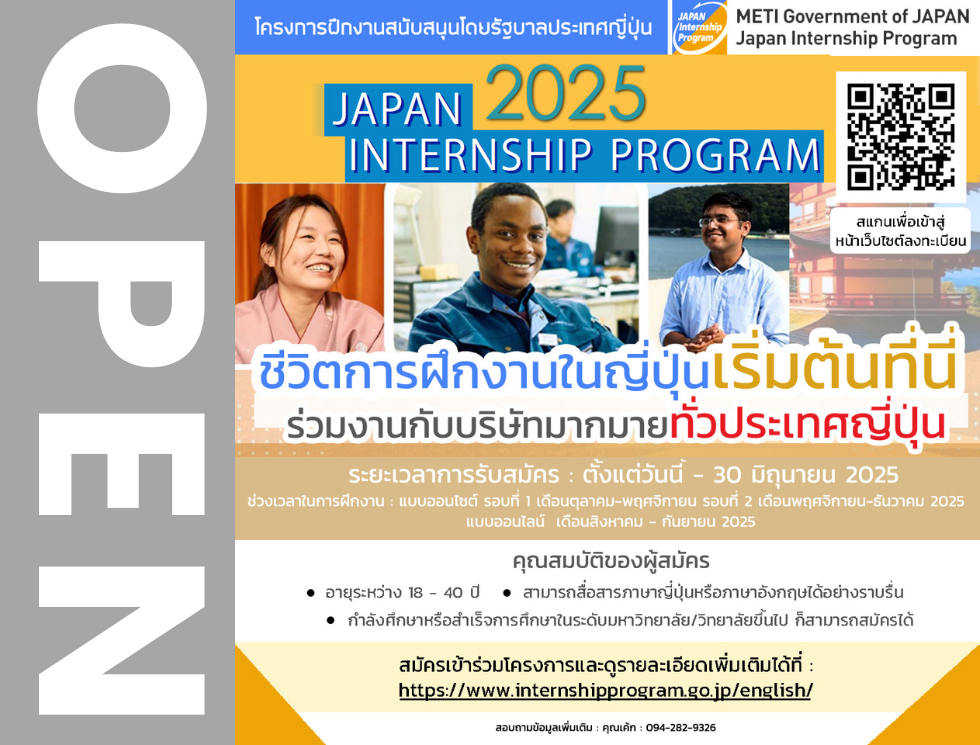 OPEN

โครงการฝึกงานสนับสนุนโดยรัฐบาลประเทศญี่ปุ่น

JAPAN Internship Program

METI Government of JAPAN
Japan Internship Program

JAPAN 2025
INTERNSHIP PROGRAM

สแกนเพื่อเข้าสู่หน้าเว็บไซต์ลงทะเบียน

ชีวิตการฝึกงานในญี่ปุ่นเริ่มต้นที่นี่
ร่วมงานกับบริษัทมากมายทั่วประเทศญี่ปุ่น

ระยะเวลาการรับสมัคร : ตั้งแต่วันนี้ - 30 มิถุนายน 2025
ช่วงเวลาในการฝึกงาน : แบบออนไซต์ รอบที่ 1 เดือนตุลาคม-พฤศจิกายน รอบที่ 2 เดือนพฤศจิกายน-ธันวาคม 2025
แบบออนไลน์ เดือนสิงหาคม - กันยายน 2025

คุณสมบัติของผู้สมัคร
● อายุระหว่าง 18 - 40 ปี ● สามารถสื่อสารภาษาญี่ปุ่นหรือภาษาอังกฤษได้อย่างราบรื่น
● กำลังศึกษาหรือสำเร็จการศึกษาในระดับมหาวิทยาลัย/วิทยาลัยขึ้นไป ก็สามารถสมัครได้

สมัครเข้าร่วมโครงการและดูรายละเอียดเพิ่มเติมได้ที่ :
https://www.internshipprogram.go.jp/english/

สอบถามข้อมูลเพิ่มเติม : คุณเค้ก : 094-282-9326